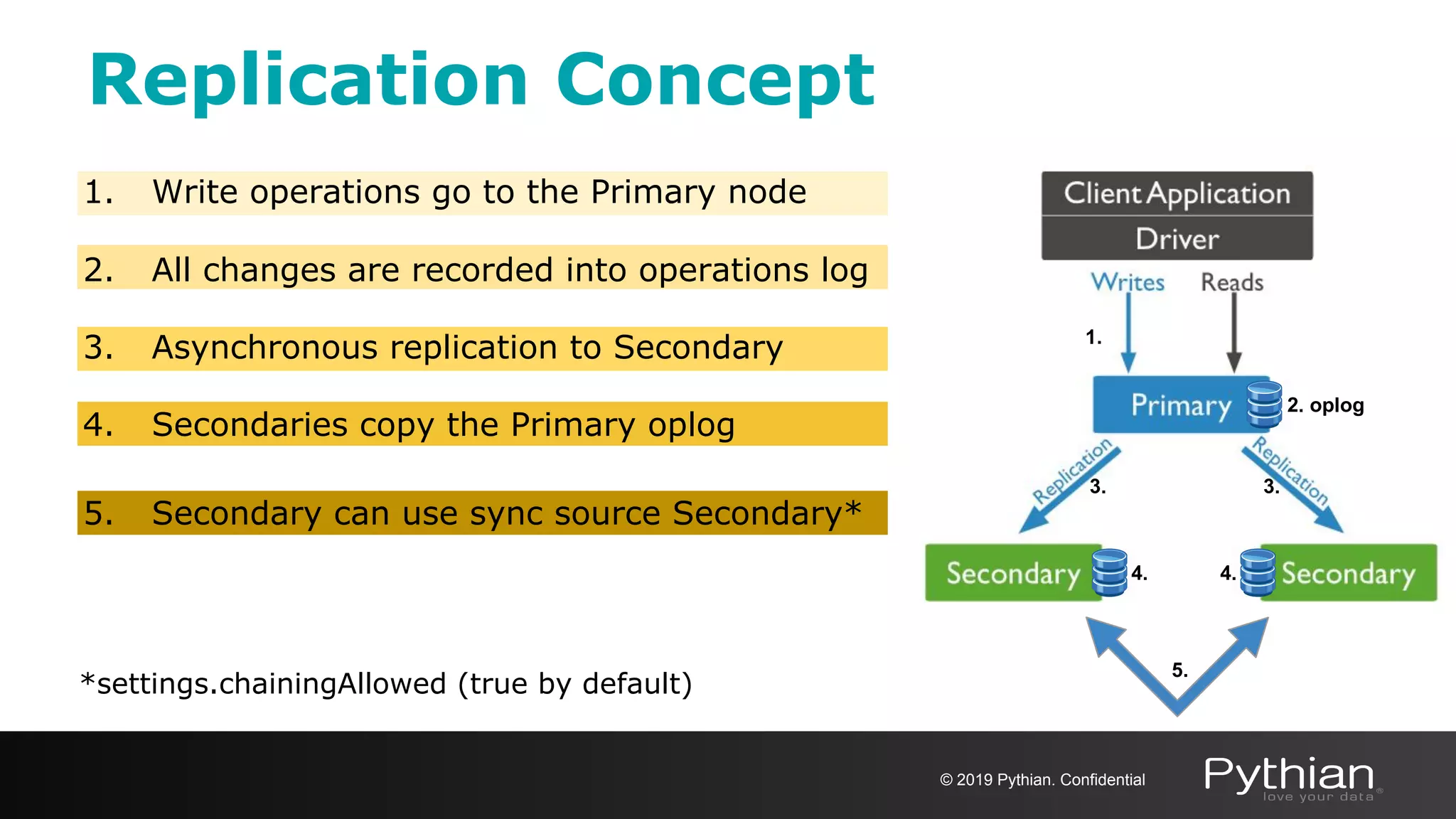 Replication Concept

1. Write operations go to the Primary node

2. All changes are recorded into operations log

3. Asynchronous replication to Secondary

4. Secondaries copy the Primary oplog

5. Secondary can use sync source Secondary*

*settings.chainingAllowed (true by default)

Client Application
Driver
Writes
Reads
1.
Primary
2. oplog
Replication
3.
Replication
3.
Secondary
4.
4.
Secondary
5.

© 2019 Pythian. Confidential
Pythian
love your data